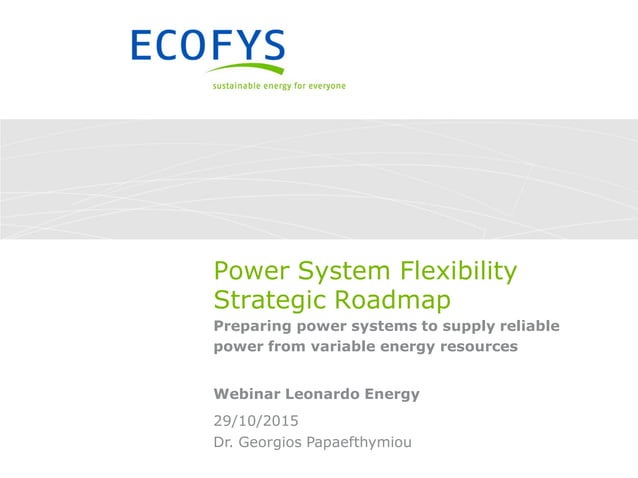 ECOFYS
sustainable energy for everyone

Power System Flexibility Strategic Roadmap

Preparing power systems to supply reliable power from variable energy resources

Webinar Leonardo Energy

29/10/2015
Dr. Georgios Papaefthymiou